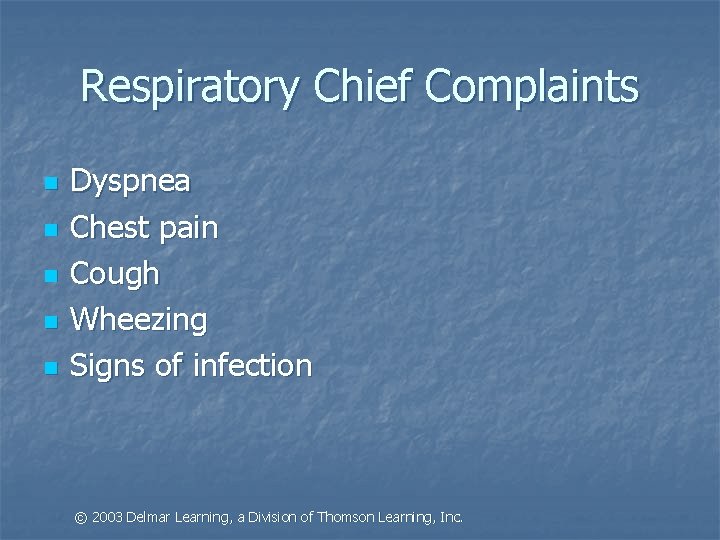 Respiratory Chief Complaints

- Dyspnea
- Chest pain
- Cough
- Wheezing
- Signs of infection

© 2003 Delmar Learning, a Division of Thomson Learning, Inc.